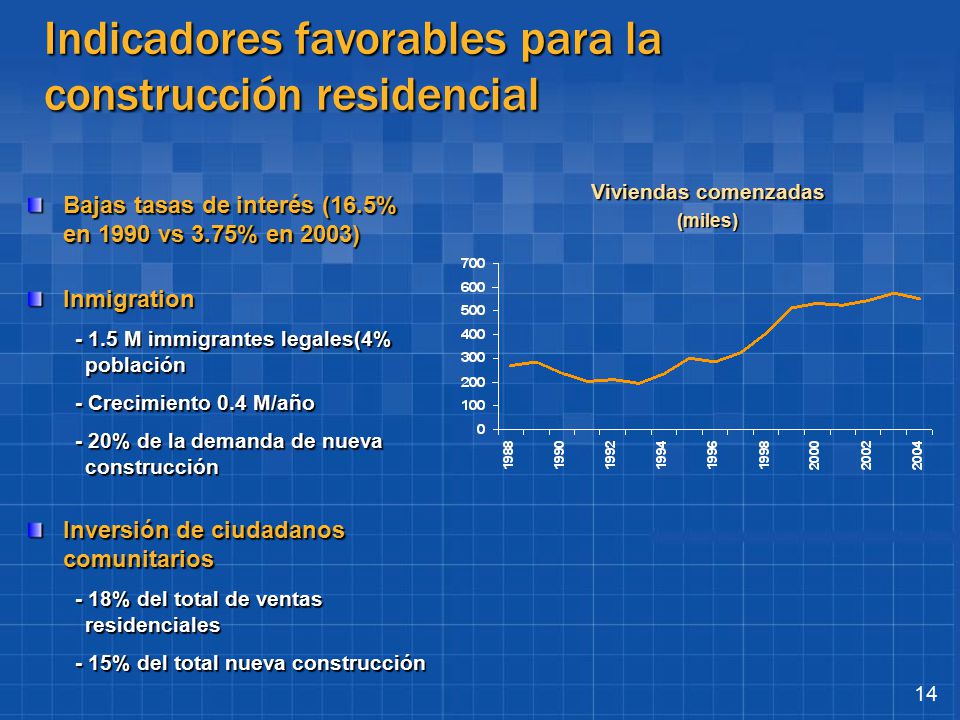 Indicadores favorables para la construcción residencial

Bajas tasas de interés (16.5% en 1990 vs 3.75% en 2003)

Inmigration

- 1.5 M immigrantes legales(4% población

- Crecimiento 0.4 M/año

- 20% de la demanda de nueva construcción

Inversión de ciudadanos comunitarios

- 18% del total de ventas residenciales

- 15% del total nueva construcción

Viviendas comenzadas
(miles)

700
600
500
400
300
200
100
0

1988
1990
1992
1994
1996
1998
2000
2002
2004

14